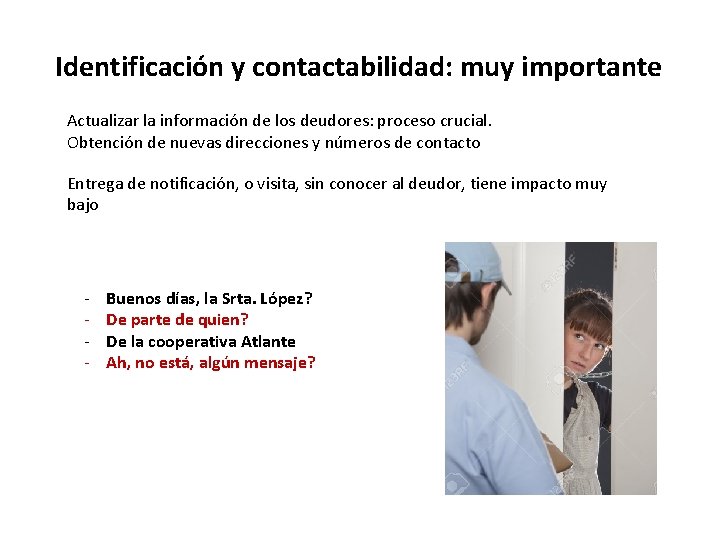 Identificación y contactabilidad: muy importante

Actualizar la información de los deudores: proceso crucial.
Obtención de nuevas direcciones y números de contacto

Entrega de notificación, o visita, sin conocer al deudor, tiene impacto muy bajo

- Buenos días, la Srta. López?
- De parte de quien?
- De la cooperativa Atlante
- Ah, no está, algún mensaje?

123RF